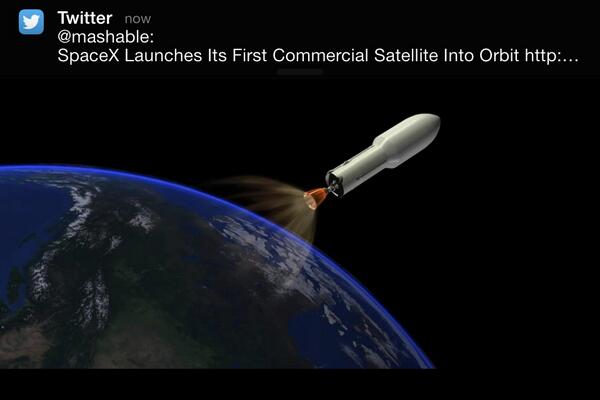 Twitter now
@mashable:
SpaceX Launches Its First Commercial Satellite Into Orbit http:...